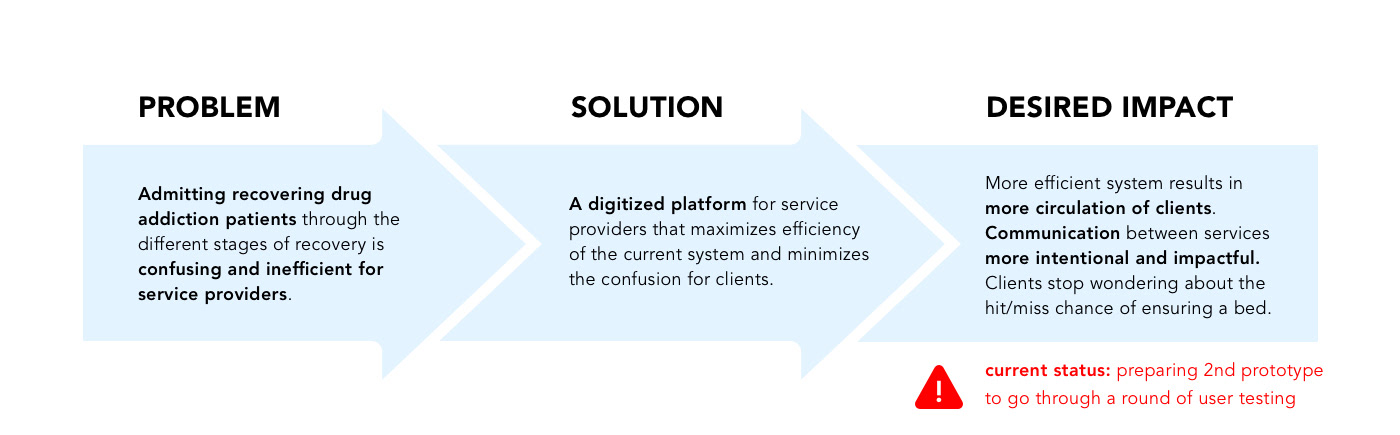 PROBLEM

Admitting recovering drug addiction patients through the different stages of recovery is confusing and inefficient for service providers.

SOLUTION

A digitized platform for service providers that maximizes efficiency of the current system and minimizes the confusion for clients.

DESIRED IMPACT

More efficient system results in more circulation of clients. Communication between services more intentional and impactful. Clients stop wondering about the hit/miss chance of ensuring a bed.

!

current status: preparing 2nd prototype to go through a round of user testing